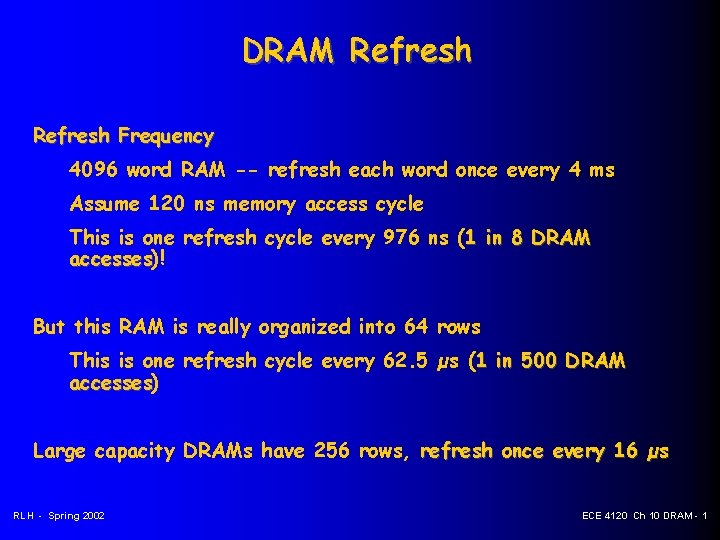 DRAM Refresh

Refresh Frequency

4096 word RAM -- refresh each word once every 4 ms

Assume 120 ns memory access cycle

This is one refresh cycle every 976 ns (1 in 8 DRAM accesses)!

But this RAM is really organized into 64 rows

This is one refresh cycle every 62.5 µs (1 in 500 DRAM accesses)

Large capacity DRAMs have 256 rows, refresh once every 16 µs

RLH - Spring 2002

ECE 4120 Ch 10 DRAM - 1